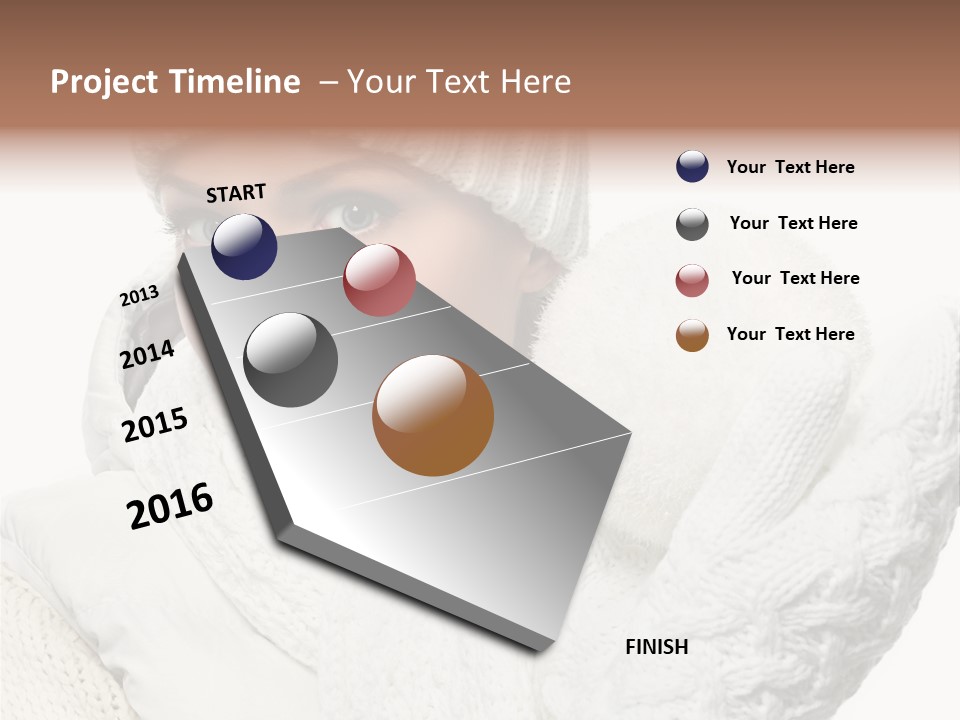 Project Timeline – Your Text Here

START

2013

2014

2015

2016

FINISH

Your Text Here

Your Text Here

Your Text Here

Your Text Here